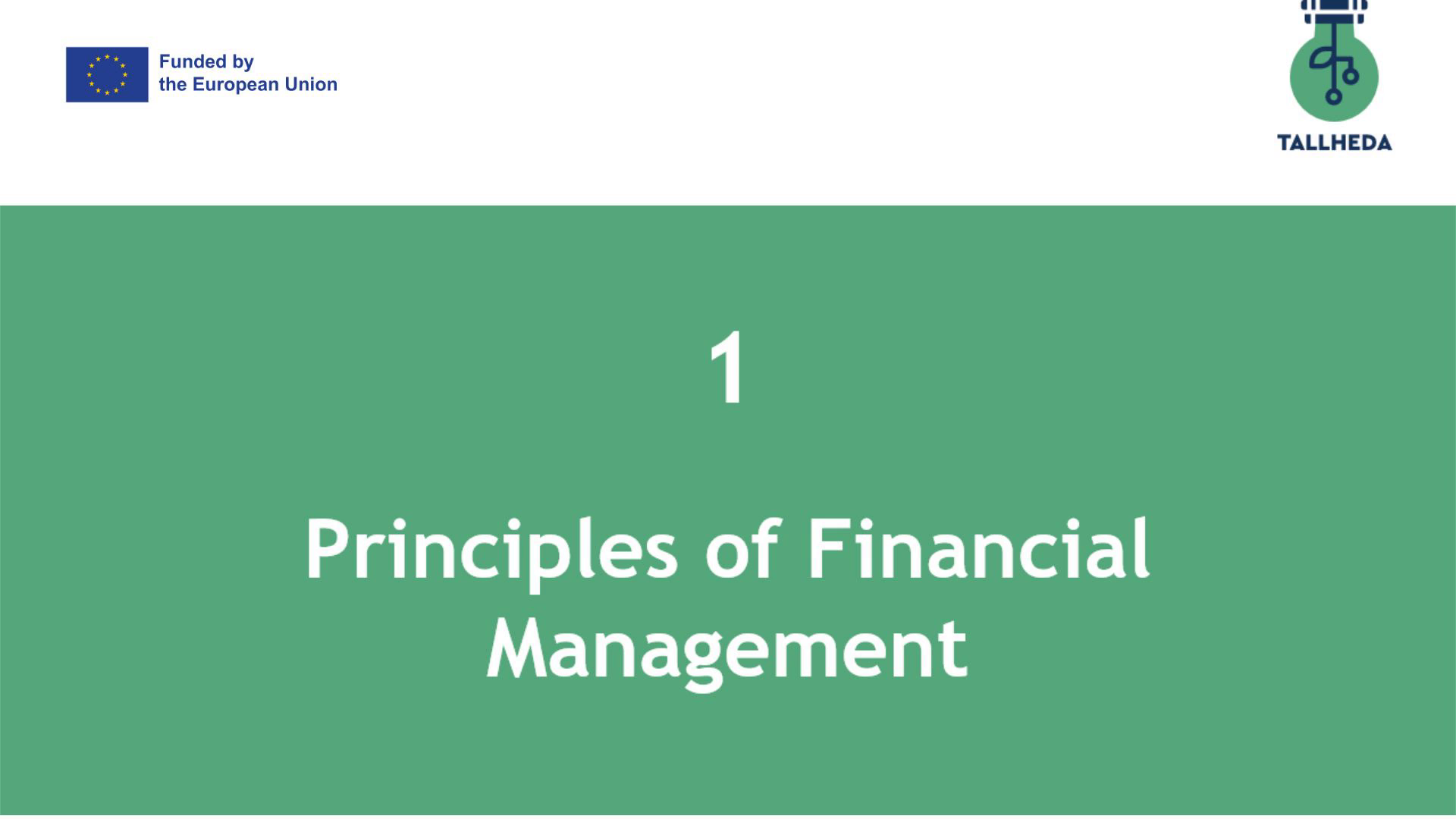 Funded by
the European Union

TALLHEDA

1

Principles of Financial Management